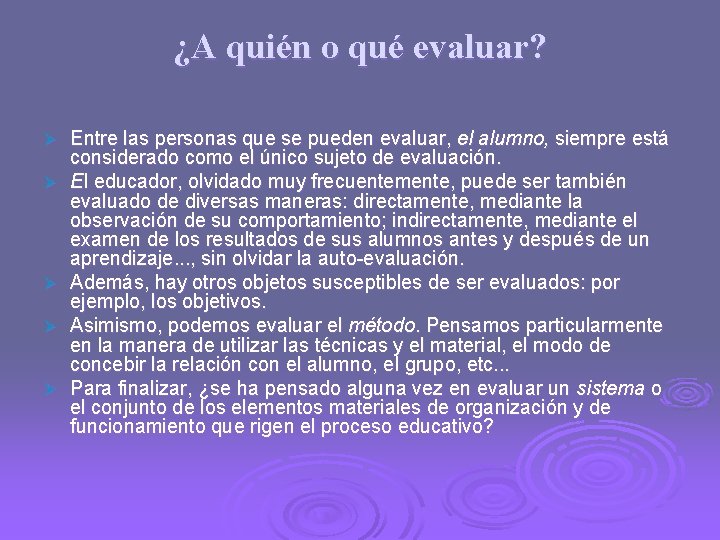 ¿A quién o qué evaluar?

Entre las personas que se pueden evaluar, el alumno, siempre está considerado como el único sujeto de evaluación.

El educador, olvidado muy frecuentemente, puede ser también evaluado de diversas maneras: directamente, mediante la observación de su comportamiento; indirectamente, mediante el examen de los resultados de sus alumnos antes y después de un aprendizaje..., sin olvidar la auto-evaluación.

Además, hay otros objetos susceptibles de ser evaluados: por ejemplo, los objetivos.

Asimismo, podemos evaluar el método. Pensamos particularmente en la manera de utilizar las técnicas y el material, el modo de concebir la relación con el alumno, el grupo, etc...

Para finalizar, ¿se ha pensado alguna vez en evaluar un sistema o el conjunto de los elementos materiales de organización y de funcionamiento que rigen el proceso educativo?